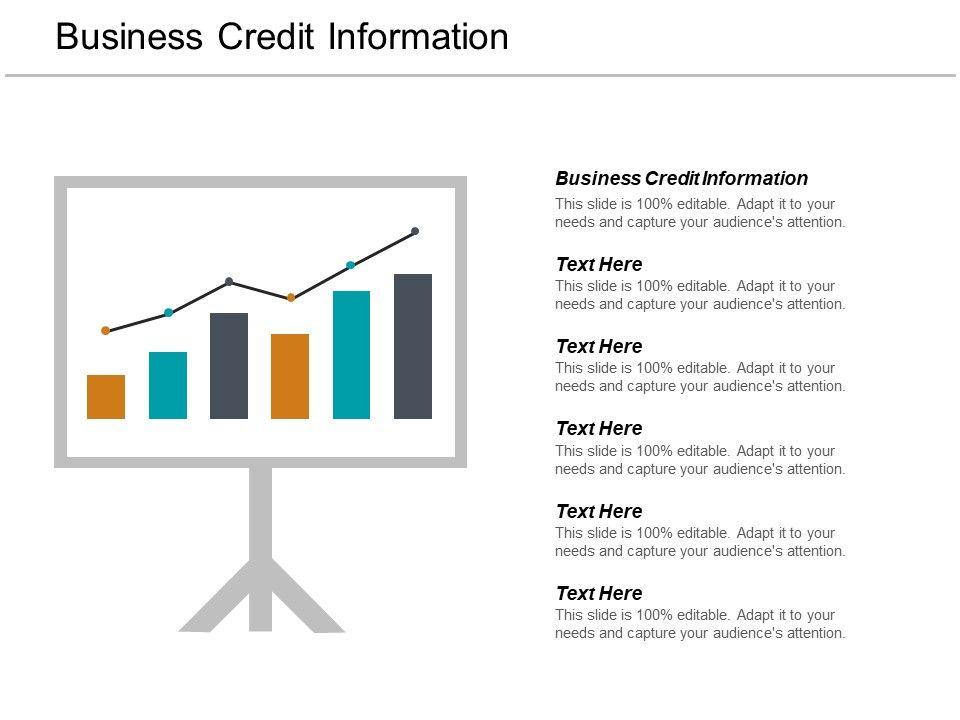 Business Credit Information

Business Credit Information
This slide is 100% editable. Adapt it to your needs and capture your audience's attention.

Text Here
This slide is 100% editable. Adapt it to your needs and capture your audience's attention.

Text Here
This slide is 100% editable. Adapt it to your needs and capture your audience's attention.

Text Here
This slide is 100% editable. Adapt it to your needs and capture your audience's attention.

Text Here
This slide is 100% editable. Adapt it to your needs and capture your audience's attention.

Text Here
This slide is 100% editable. Adapt it to your needs and capture your audience's attention.